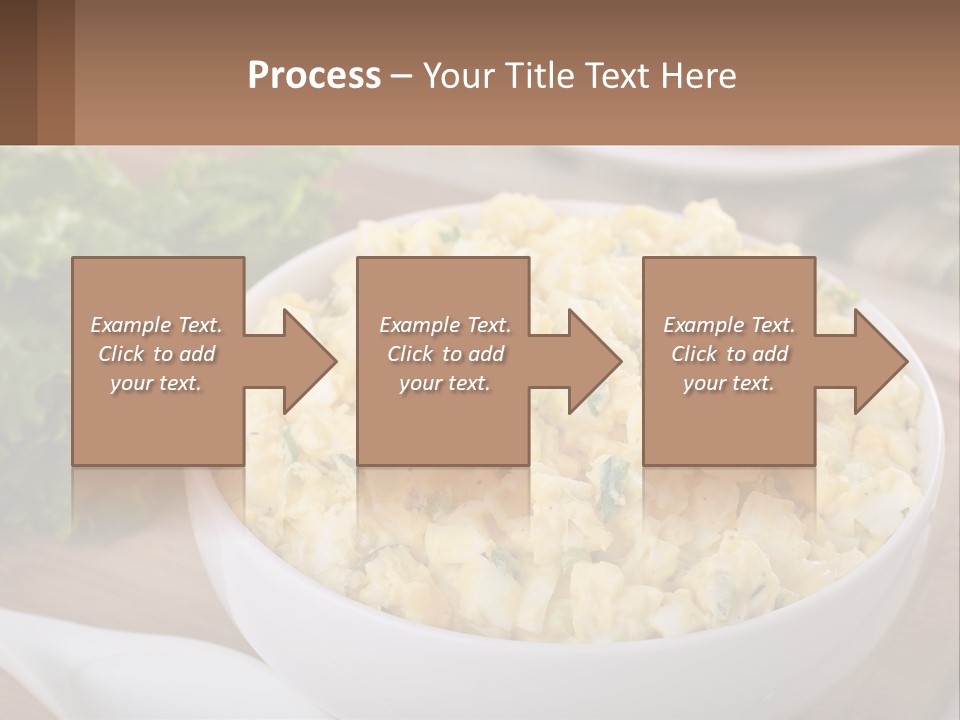 Process – Your Title Text Here

Example Text. Click to add your text.

Example Text. Click to add your text.

Example Text. Click to add your text.